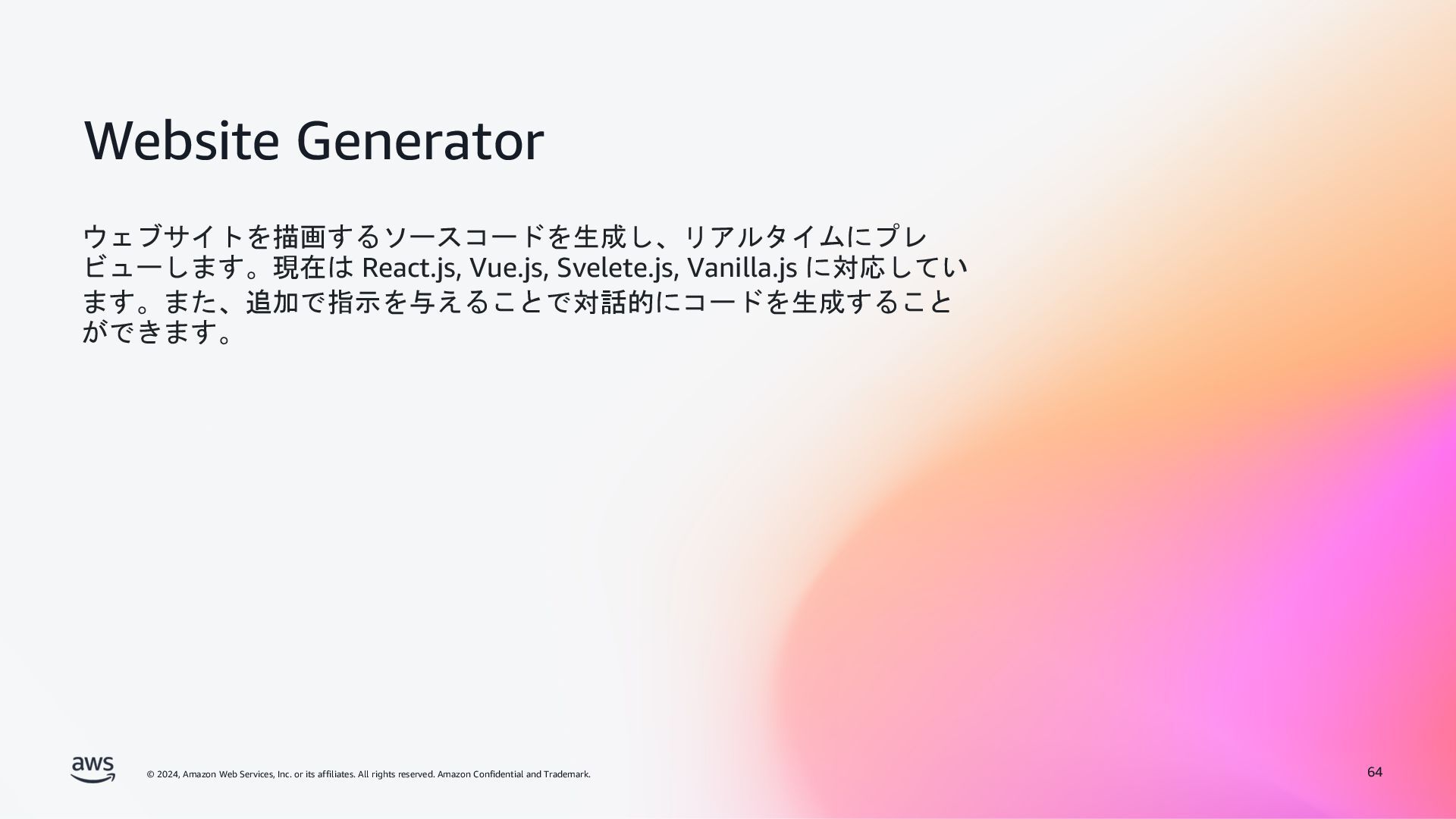 Website Generator

ウェブサイトを描画するソースコードを生成し、リアルタイムにプレビューします。現在は React.js, Vue.js, Svelete.js, Vanilla.js に対応しています。また、追加で指示を与えることで対話的にコードを生成することができます。

aws

© 2024, Amazon Web Services, Inc. or its affiliates. All rights reserved. Amazon Confidential and Trademark.

64